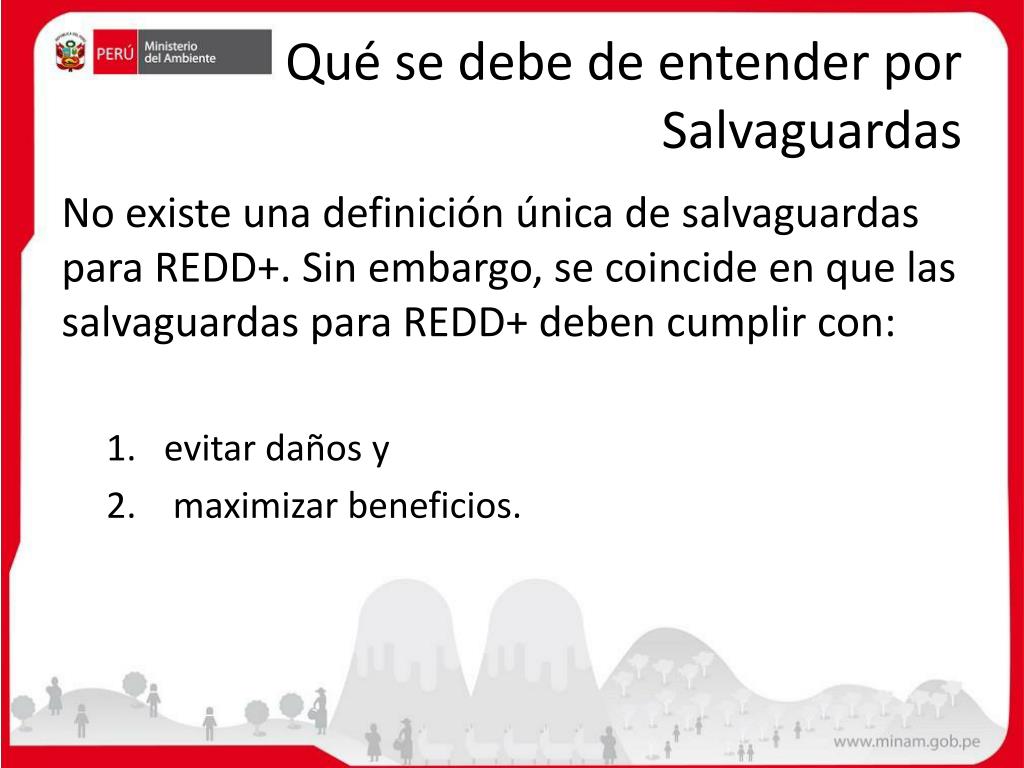 PERÚ Ministerio del Ambiente

Qué se debe de entender por Salvaguardas

No existe una definición única de salvaguardas para REDD+. Sin embargo, se coincide en que las salvaguardas para REDD+ deben cumplir con:

1. evitar daños y
2. maximizar beneficios.

www.minam.gob.pe